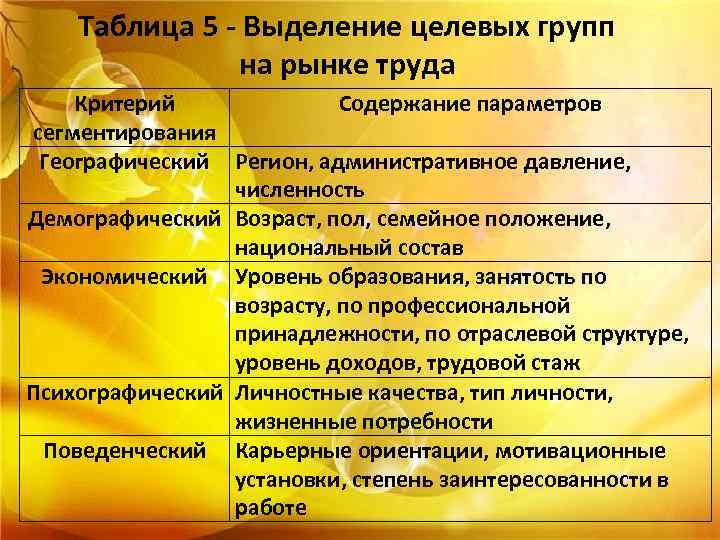 Таблица 5 - Выделение целевых групп на рынке труда

| Критерий сегментирования | Содержание параметров |
|---|---|
| Географический | Регион, административное давление, численность |
| Демографический | Возраст, пол, семейное положение, национальный состав |
| Экономический | Уровень образования, занятость по возрасту, по профессиональной принадлежности, по отраслевой структуре, уровень доходов, трудовой стаж |
| Психографический | Личностные качества, тип личности, жизненные потребности |
| Поведенческий | Карьерные ориентации, мотивационные установки, степень заинтересованности в работе |